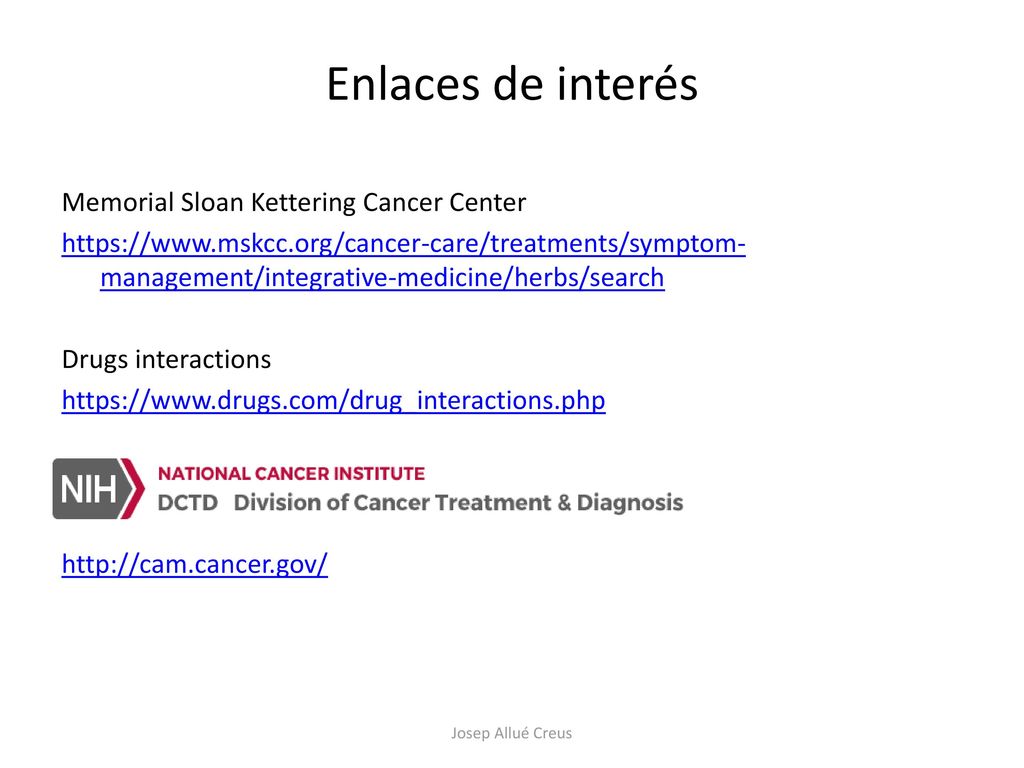 Enlaces de interés

Memorial Sloan Kettering Cancer Center
https://www.mskcc.org/cancer-care/treatments/symptom-management/integrative-medicine/herbs/search

Drugs interactions
https://www.drugs.com/drug_interactions.php

NIH NATIONAL CANCER INSTITUTE
DCTD Division of Cancer Treatment & Diagnosis

http://cam.cancer.gov/

Josep Allué Creus